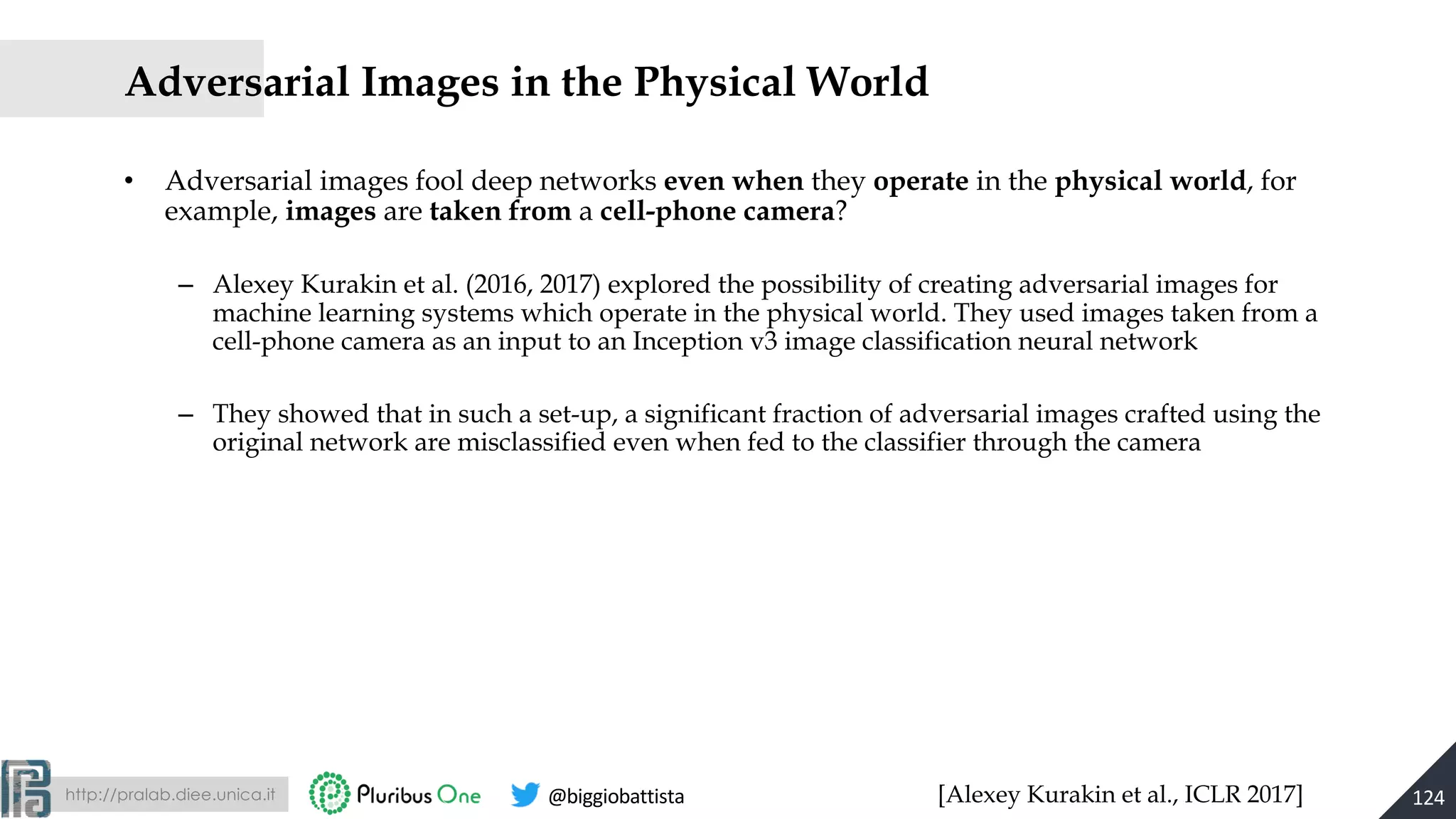 Adversarial Images in the Physical World

• Adversarial images fool deep networks even when they operate in the physical world, for example, images are taken from a cell-phone camera?

– Alexey Kurakin et al. (2016, 2017) explored the possibility of creating adversarial images for machine learning systems which operate in the physical world. They used images taken from a cell-phone camera as an input to an Inception v3 image classification neural network

– They showed that in such a set-up, a significant fraction of adversarial images crafted using the original network are misclassified even when fed to the classifier through the camera

http://pralab.diee.unica.it

Pluribus One

@biggiobattista

[Alexey Kurakin et al., ICLR 2017]

124